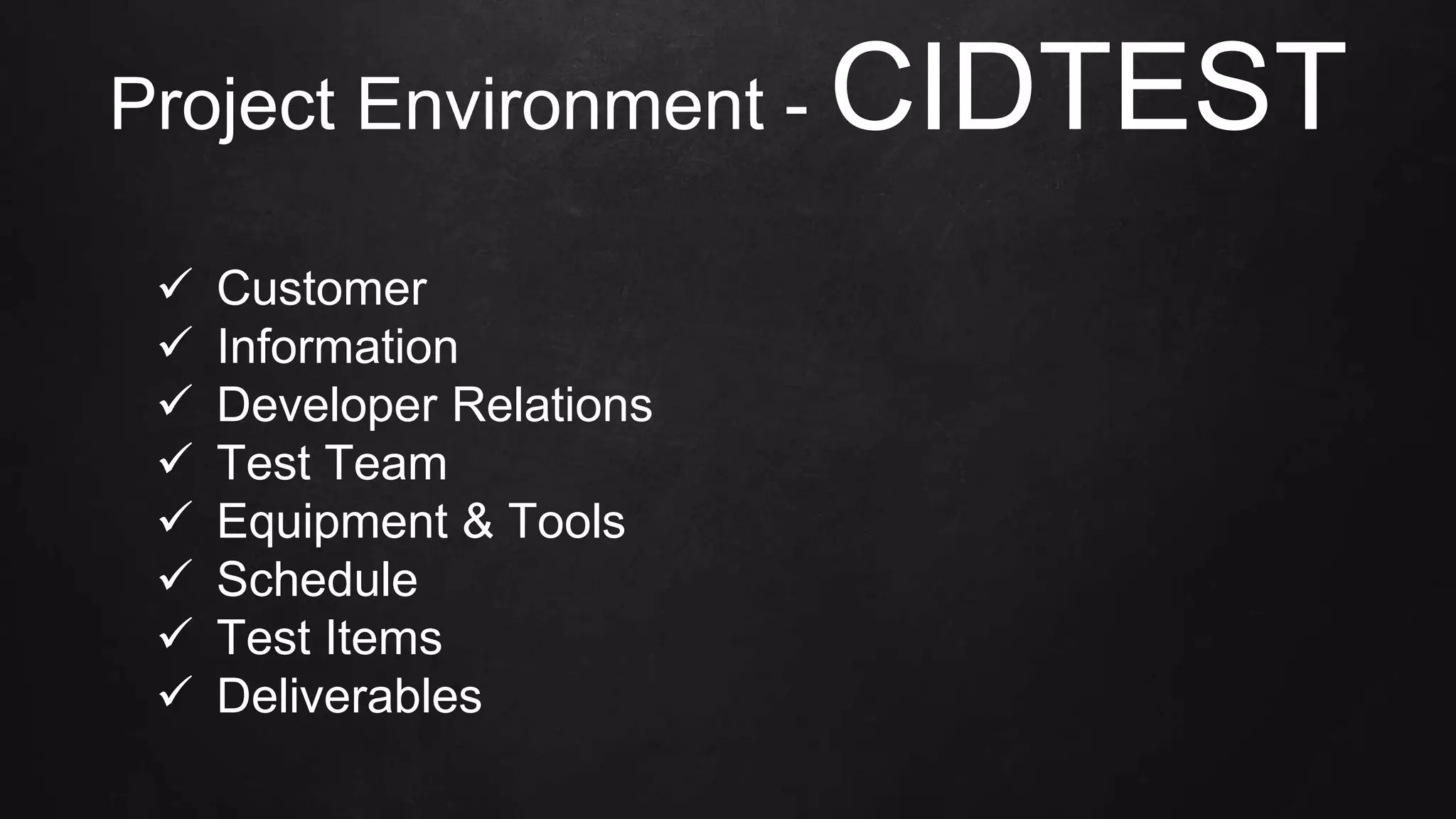 Project Environment - CIDTEST

✓ Customer
✓ Information
✓ Developer Relations
✓ Test Team
✓ Equipment & Tools
✓ Schedule
✓ Test Items
✓ Deliverables